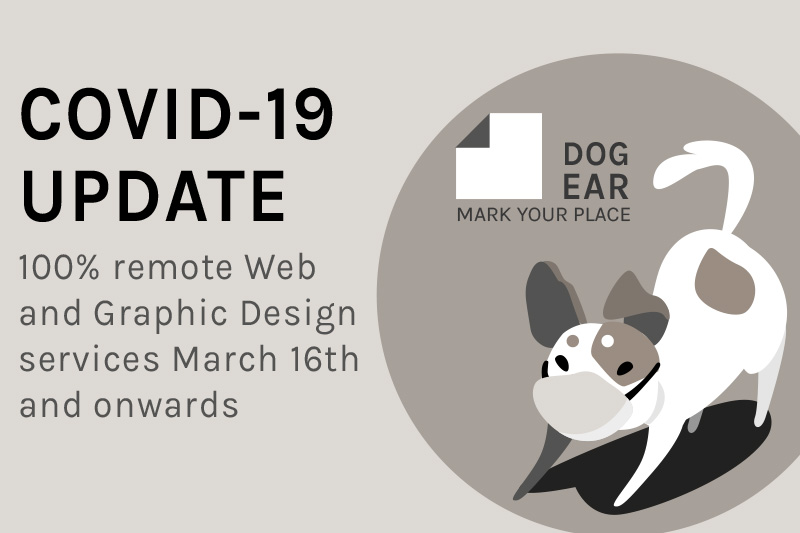 COVID-19 UPDATE

100% remote Web and Graphic Design services March 16th and onwards

DOG EAR
MARK YOUR PLACE